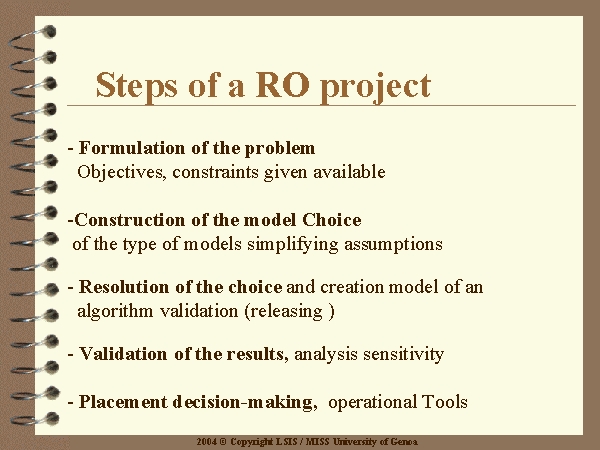 Steps of a RO project

- Formulation of the problem
Objectives, constraints given available

-Construction of the model Choice
of the type of models simplifying assumptions

- Resolution of the choice and creation model of an algorithm validation (releasing )

- Validation of the results, analysis sensitivity

- Placement decision-making, operational Tools

2004 © Copyright LSIS / MISS University of Genoa